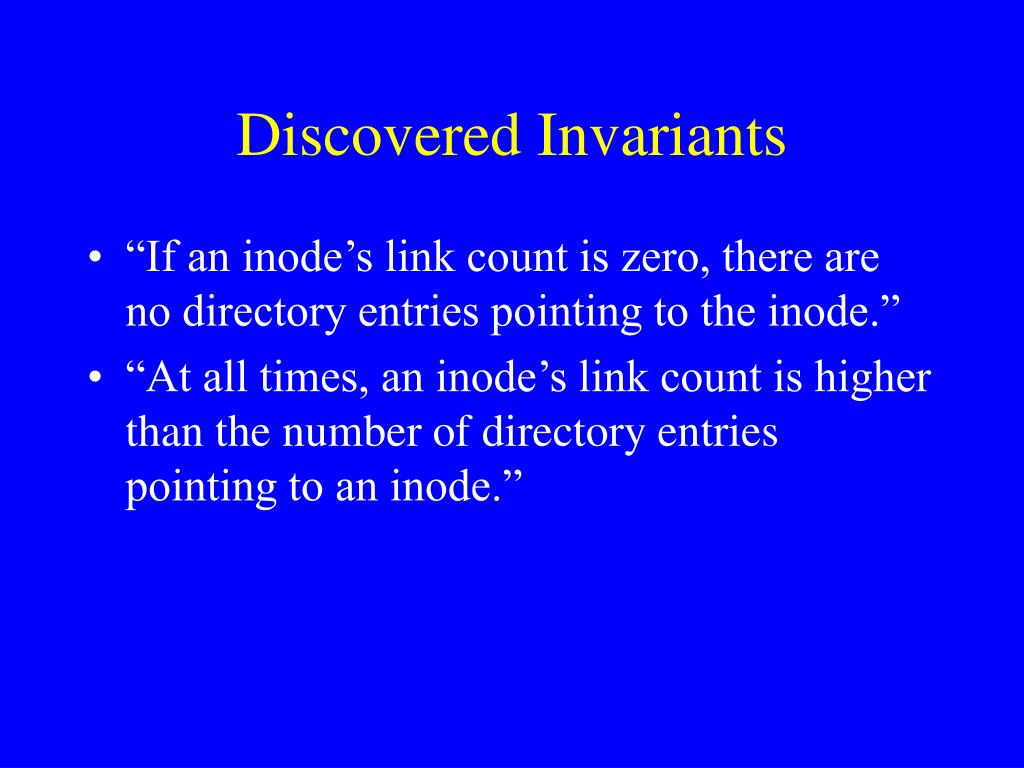 Discovered Invariants

• “If an inode’s link count is zero, there are no directory entries pointing to the inode.”
• “At all times, an inode’s link count is higher than the number of directory entries pointing to an inode.”